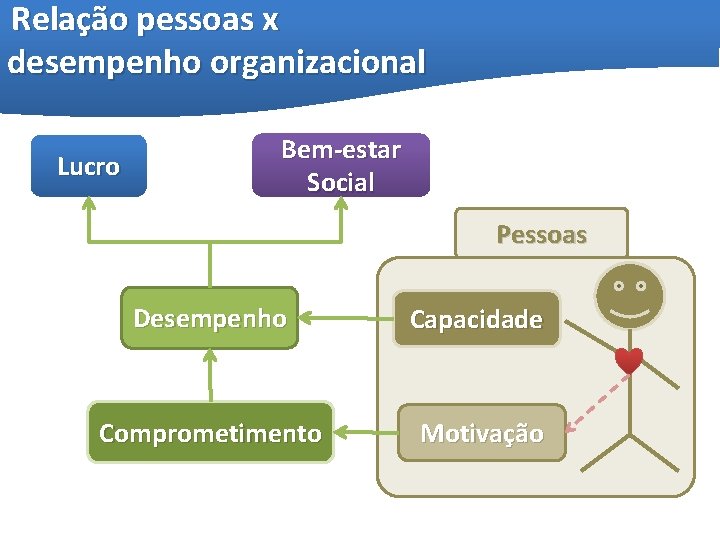 Relação pessoas x desempenho organizacional

Lucro

Bem-estar Social

Pessoas

Desempenho

Capacidade

Comprometimento

Motivação